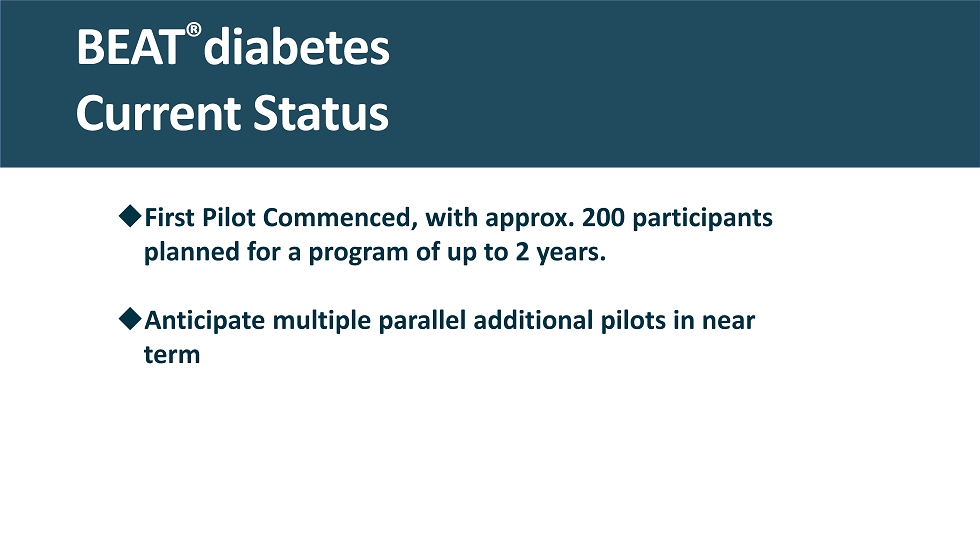 BEAT® diabetes
Current Status

◆First Pilot Commenced, with approx. 200 participants planned for a program of up to 2 years.

◆Anticipate multiple parallel additional pilots in near term